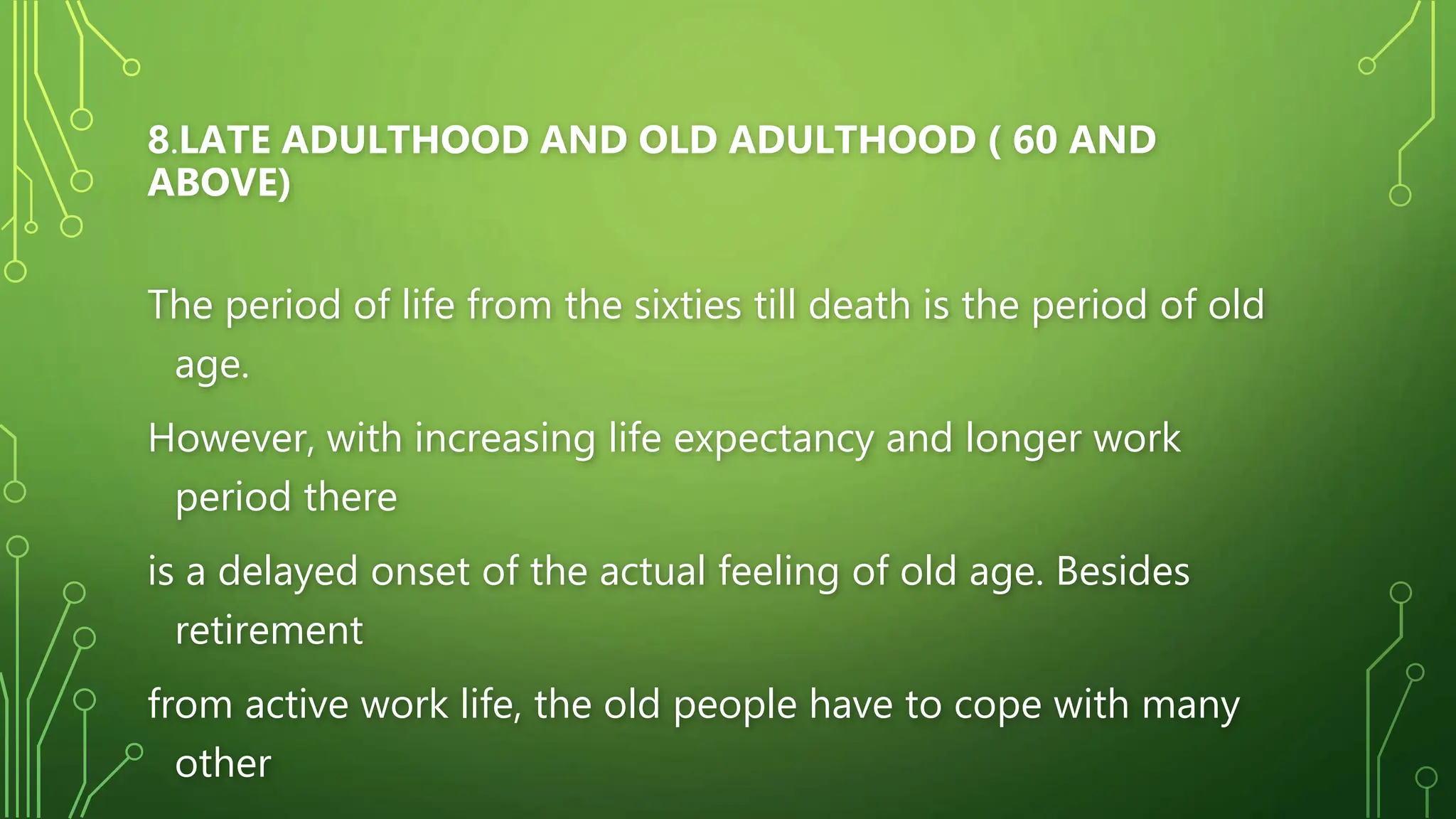 8.LATE ADULTHOOD AND OLD ADULTHOOD ( 60 AND ABOVE)

The period of life from the sixties till death is the period of old age.

However, with increasing life expectancy and longer work period there

is a delayed onset of the actual feeling of old age. Besides retirement

from active work life, the old people have to cope with many other